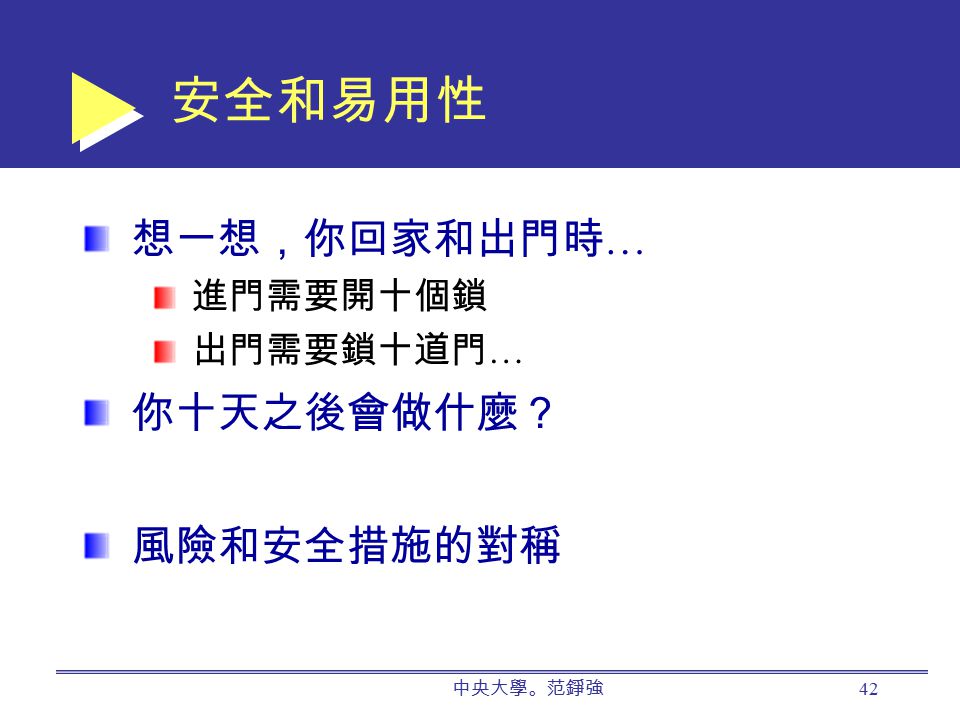 安全和易用性

想一想，你回家和出門時…

進門需要開十個鎖

出門需要鎖十道門…

你十天之後會做什麼？

風險和安全措施的對稱

中央大學。范錚強

42